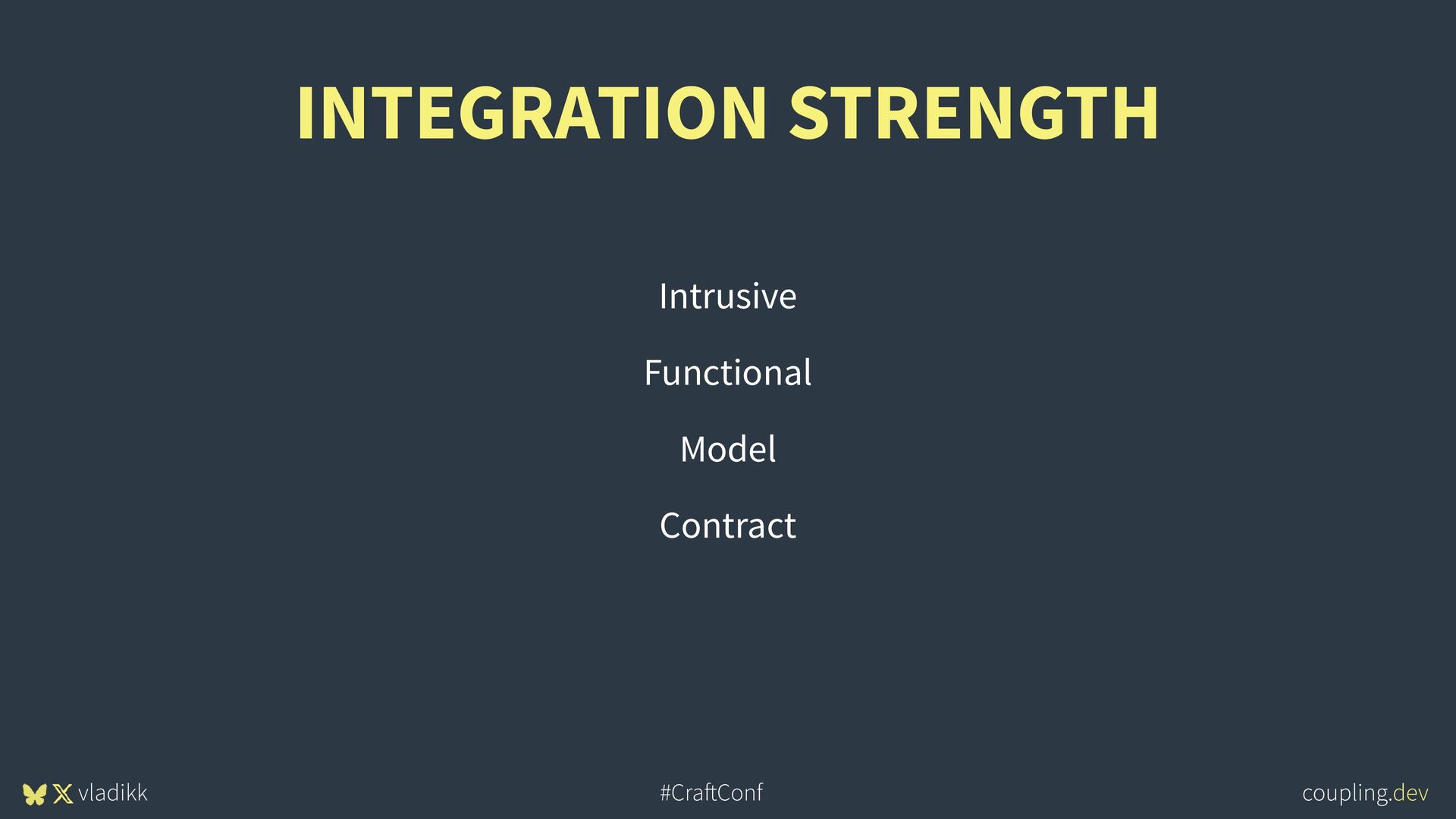 INTEGRATION STRENGTH

Intrusive

Functional

Model

Contract

vladikk

#CraftConf

coupling.dev